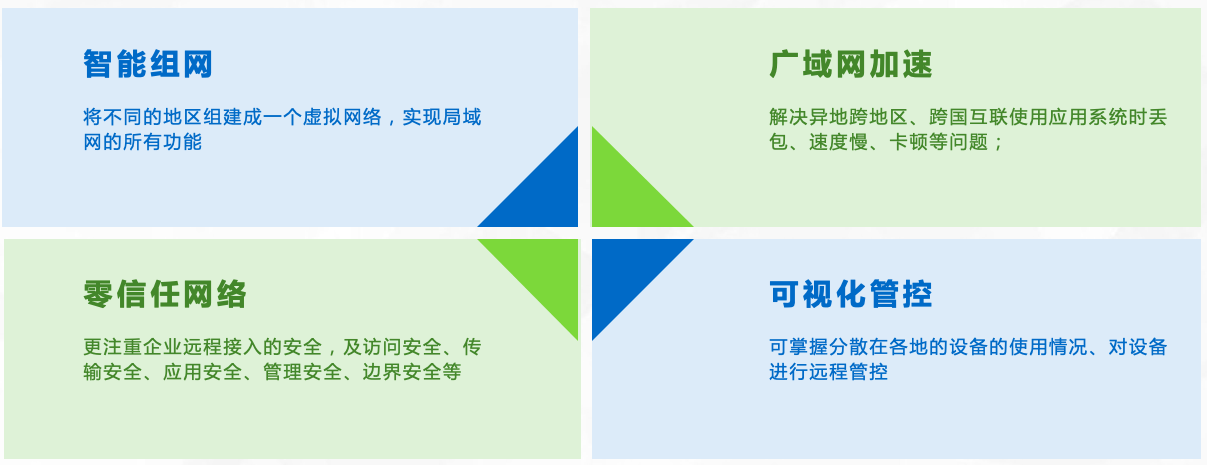 智能组网

将不同的地区组建成一个虚拟网络，实现局域网的所有功能

广域网加速

解决异地跨地区、跨国互联使用应用系统时丢包、速度慢、卡顿等问题；

零信任网络

更注重企业远程接入的安全，及访问安全、传输安全、应用安全、管理安全、边界安全等

可视化管控

可掌握分散在各地的设备的使用情况、对设备进行远程管控